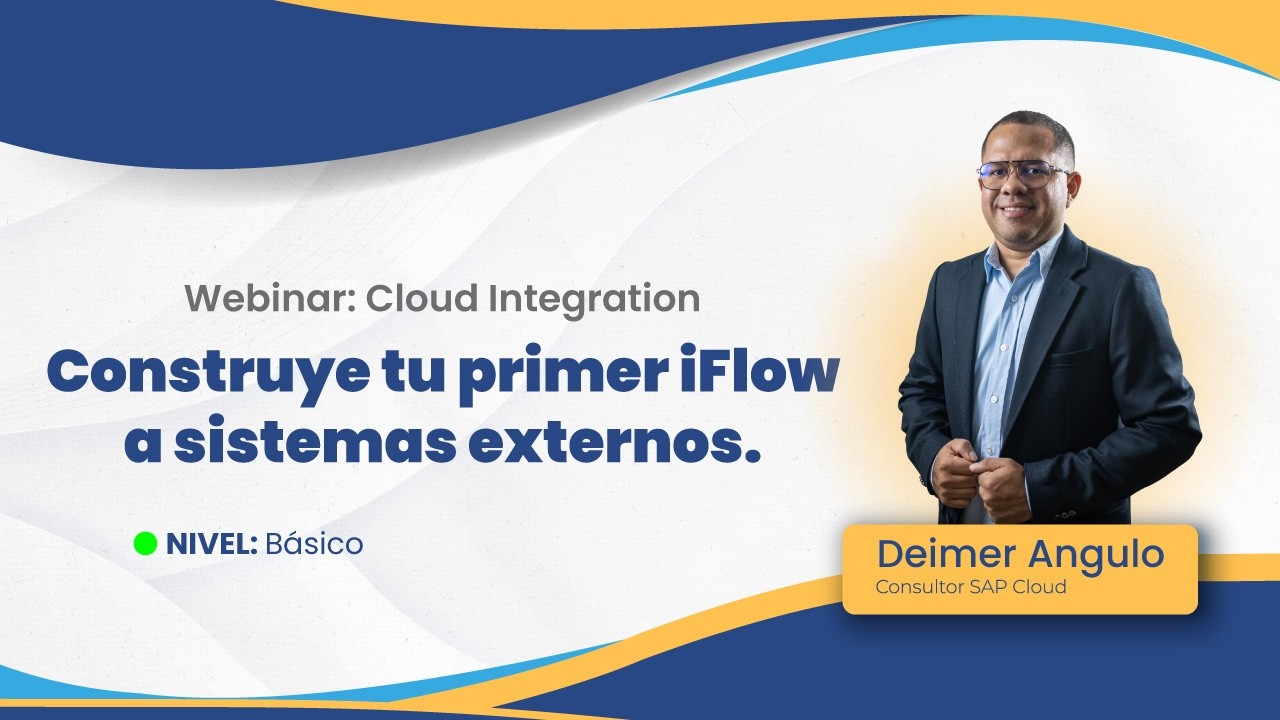 Webinar: Cloud Integration

Construye tu primer iFlow a sistemas externos.

NIVEL: Básico

Deimer Angulo
Consultor SAP Cloud